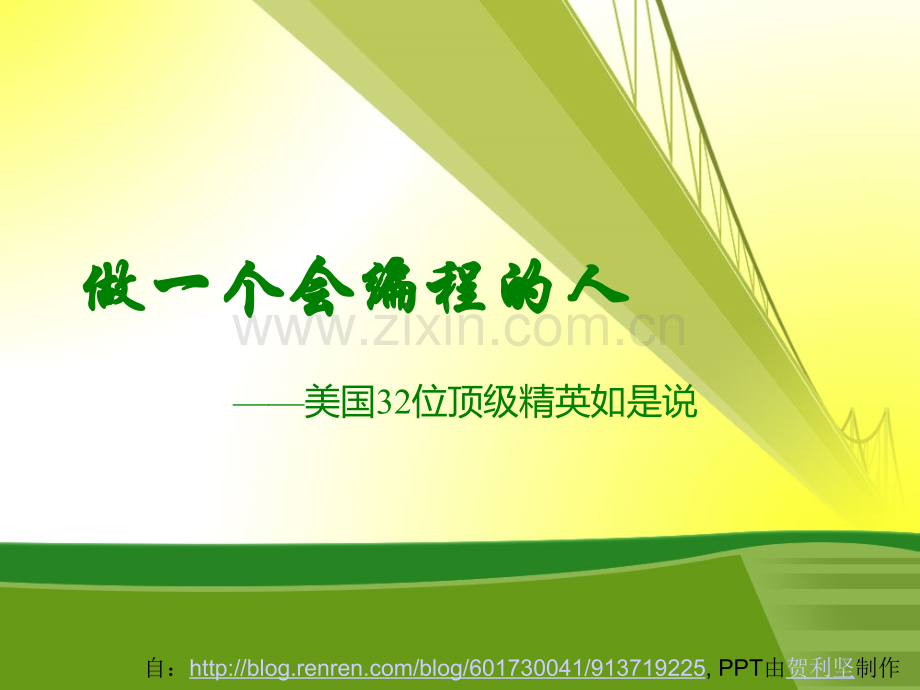 做一个会编程的人

www.zixin.com.cn

——美国32位顶级精英如是说

自：http://blog.renren.com/blog/601730041/913719225, PPT由贺利坚制作